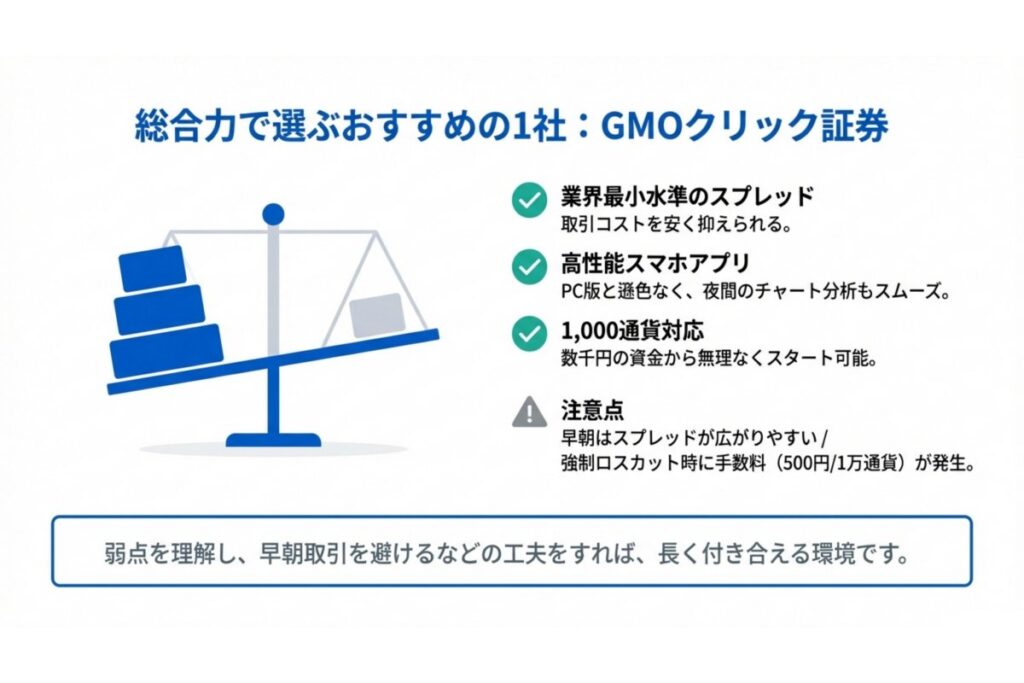 総合力で選ぶおすすめの1社：GMOクリック証券

業界最小水準のスプレッド
取引コストを安く抑えられる。

高性能スマホアプリ
PC版と遜色なく、夜間のチャート分析もスムーズ。

1,000通貨対応
数千円の資金から無理なくスタート可能。

注意点
早朝はスプレッドが広がりやすい / 強制ロスカット時に手数料（500円/1万通貨）が発生。

弱点を理解し、早朝取引を避けるなどの工夫をすれば、長く付き合える環境です。